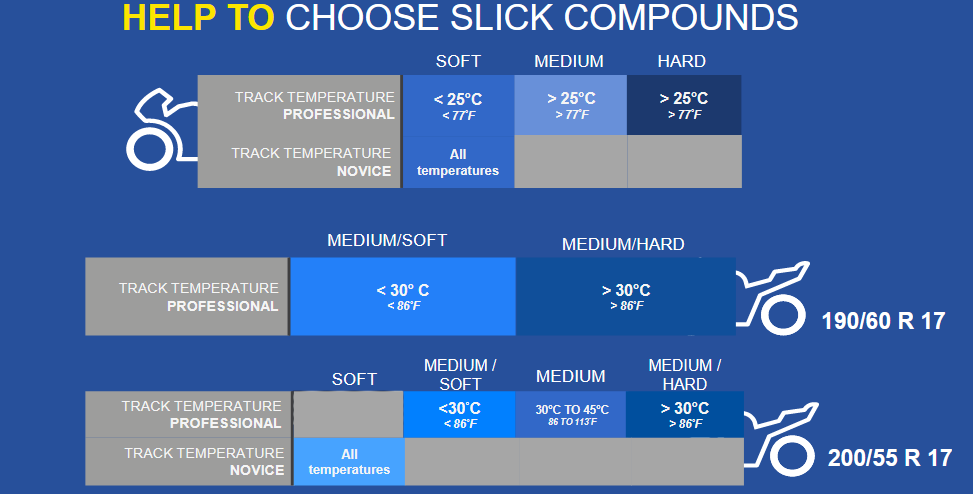 HELP TO CHOOSE SLICK COMPOUNDS

| | SOFT | MEDIUM | HARD |
|---|---|---|---|
| TRACK TEMPERATURE PROFESSIONAL | < 25°C < 77°F | > 25°C > 77°F | > 25°C > 77°F |
| TRACK TEMPERATURE NOVICE | All temperatures | | |

| | MEDIUM/SOFT | MEDIUM/HARD |
|---|---|---|
| TRACK TEMPERATURE PROFESSIONAL | < 30° C < 86°F | > 30°C > 86°F |

190/60 R 17

| | SOFT | MEDIUM / SOFT | MEDIUM | MEDIUM / HARD |
|---|---|---|---|---|
| TRACK TEMPERATURE PROFESSIONAL | | <30°C < 86°F | 30°C TO 45°C 86 TO 113°F | > 30°C > 86°F |
| TRACK TEMPERATURE NOVICE | All temperatures | | | |

200/55 R 17